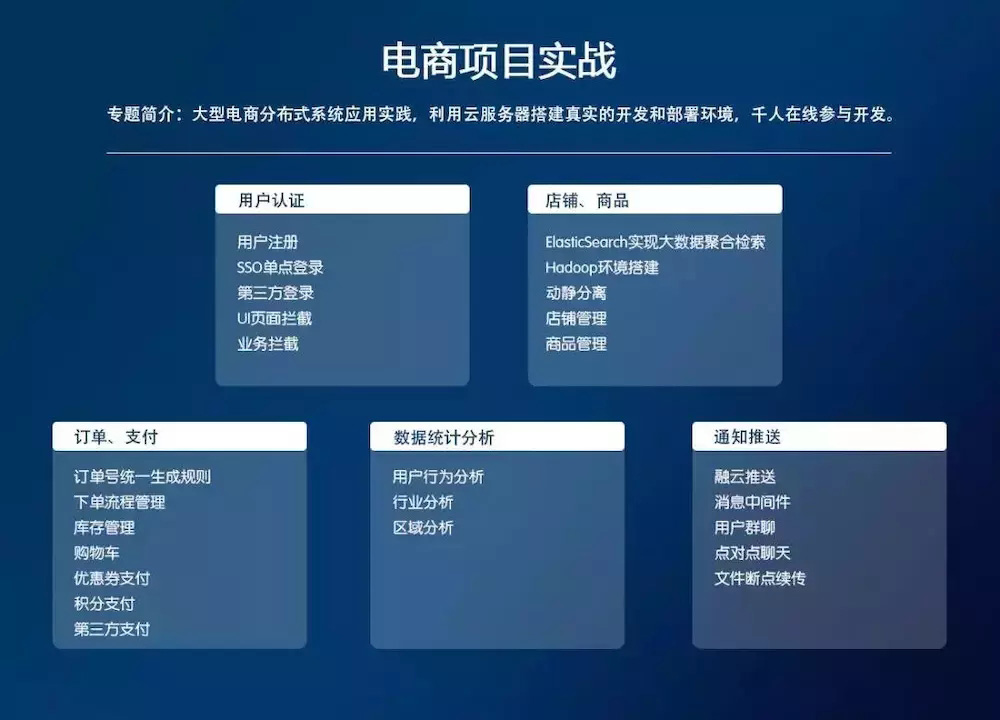 电商项目实战

专题简介：大型电商分布式系统应用实践，利用云服务器搭建真实的开发和部署环境，千人在线参与开发。

用户认证

用户注册
SSO单点登录
第三方登录
UI页面拦截
业务拦截

店铺、商品

ElasticSearch实现大数据聚合检索
Hadoop环境搭建
动静分离
店铺管理
商品管理

订单、支付

订单号统一生成规则
下单流程管理
库存管理
购物车
优惠券支付
积分支付
第三方支付

数据统计分析

用户行为分析
行业分析
区域分析

通知推送

融云推送
消息中间件
用户群聊
点对点聊天
文件断点续传